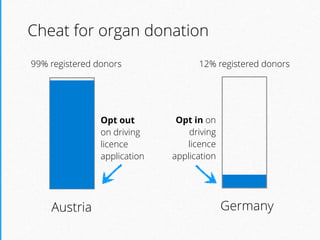 Cheat for organ donation

99% registered donors

Opt out on driving licence application

Austria

12% registered donors

Opt in on driving licence application

Germany